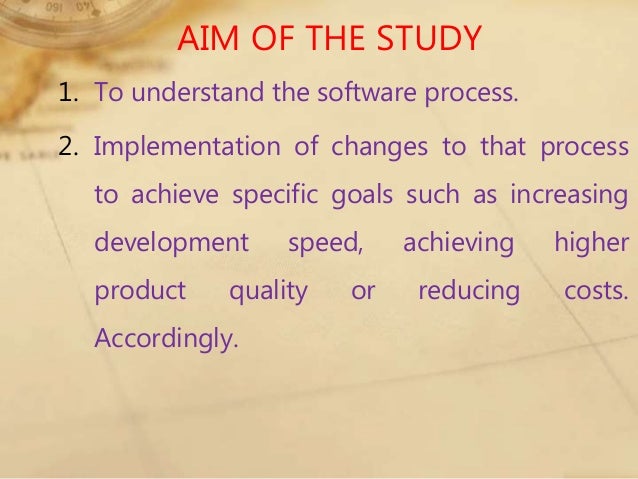 AIM OF THE STUDY

1. To understand the software process.

2. Implementation of changes to that process to achieve specific goals such as increasing development speed, achieving higher product quality or reducing costs. Accordingly.